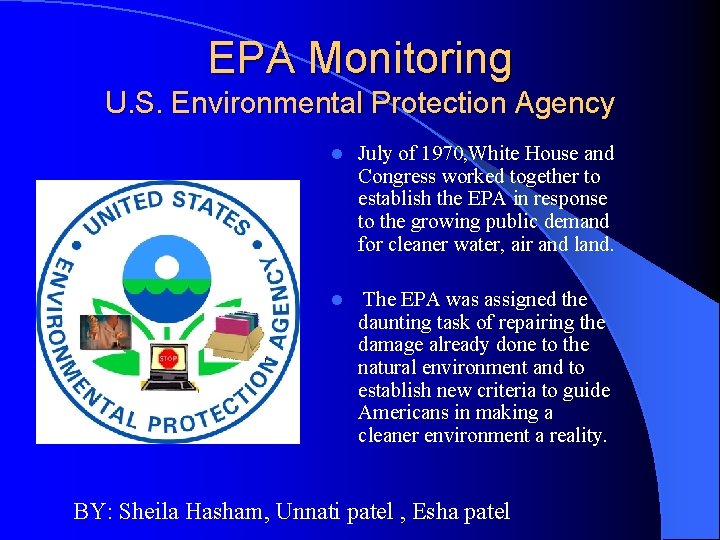 EPA Monitoring
U.S. Environmental Protection Agency

UNITED STATES
ENVIRONMENTAL PROTECTION AGENCY
STOP

- July of 1970,White House and Congress worked together to establish the EPA in response to the growing public demand for cleaner water, air and land.

- The EPA was assigned the daunting task of repairing the damage already done to the natural environment and to establish new criteria to guide Americans in making a cleaner environment a reality.

BY: Sheila Hasham, Unnati patel , Esha patel